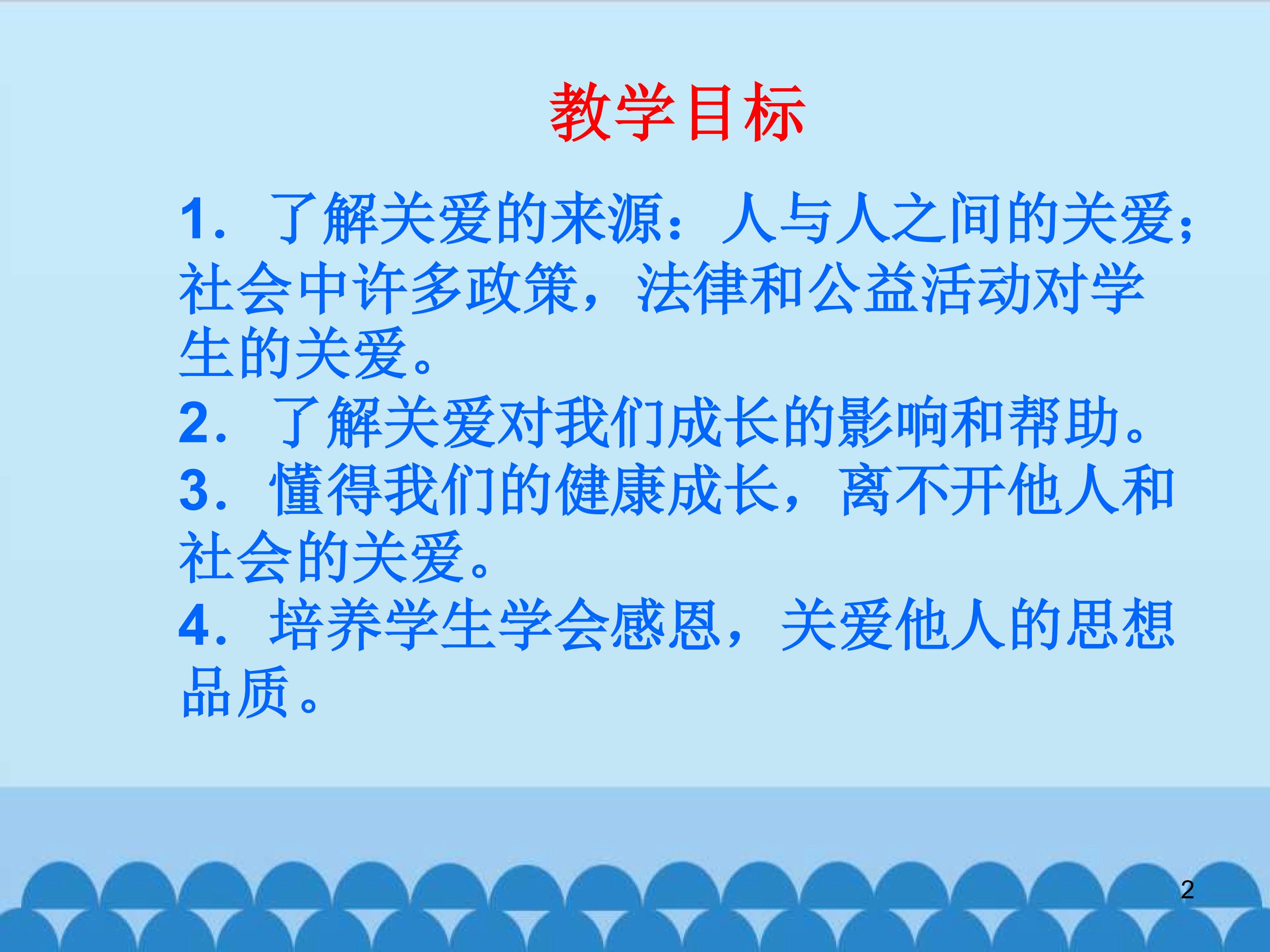 教学目标

1．了解关爱的来源：人与人之间的关爱；社会中许多政策，法律和公益活动对学生的关爱。
2．了解关爱对我们成长的影响和帮助。
3．懂得我们的健康成长，离不开他人和社会的关爱。
4．培养学生学会感恩，关爱他人的思想品质。

2